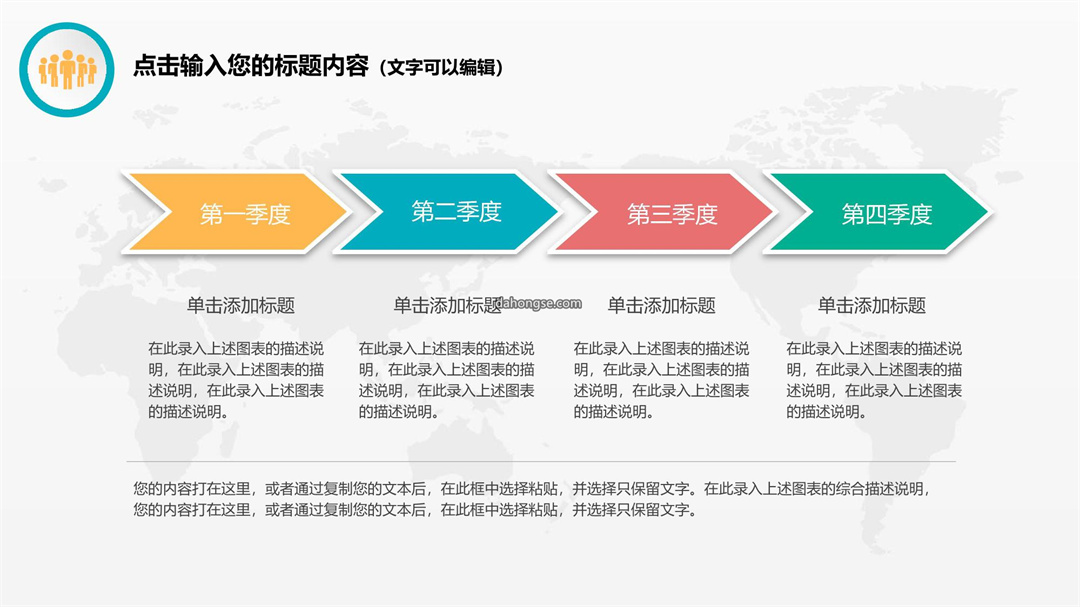 点击输入您的标题内容（文字可以编辑）

第一季度

第二季度

第三季度

第四季度

单击添加标题

在此录入上述图表的描述说明，在此录入上述图表的描述说明，在此录入上述图表的描述说明。

单击添加标题

dahongse.com

在此录入上述图表的描述说明，在此录入上述图表的描述说明，在此录入上述图表的描述说明。

单击添加标题

在此录入上述图表的描述说明，在此录入上述图表的描述说明，在此录入上述图表的描述说明。

单击添加标题

在此录入上述图表的描述说明，在此录入上述图表的描述说明，在此录入上述图表的描述说明。

您的内容打在这里，或者通过复制您的文本后，在此框中选择粘贴，并选择只保留文字。在此录入上述图表的综合描述说明，您的内容打在这里，或者通过复制您的文本后，在此框中选择粘贴，并选择只保留文字。